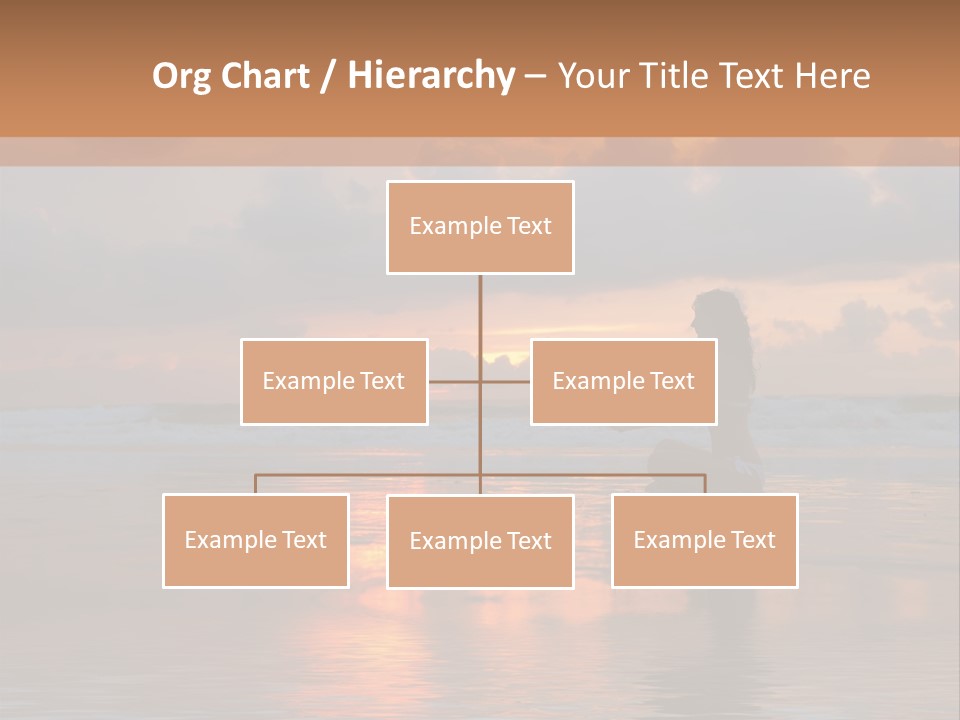 Org Chart / Hierarchy – Your Title Text Here

Example Text

Example Text

Example Text

Example Text

Example Text

Example Text